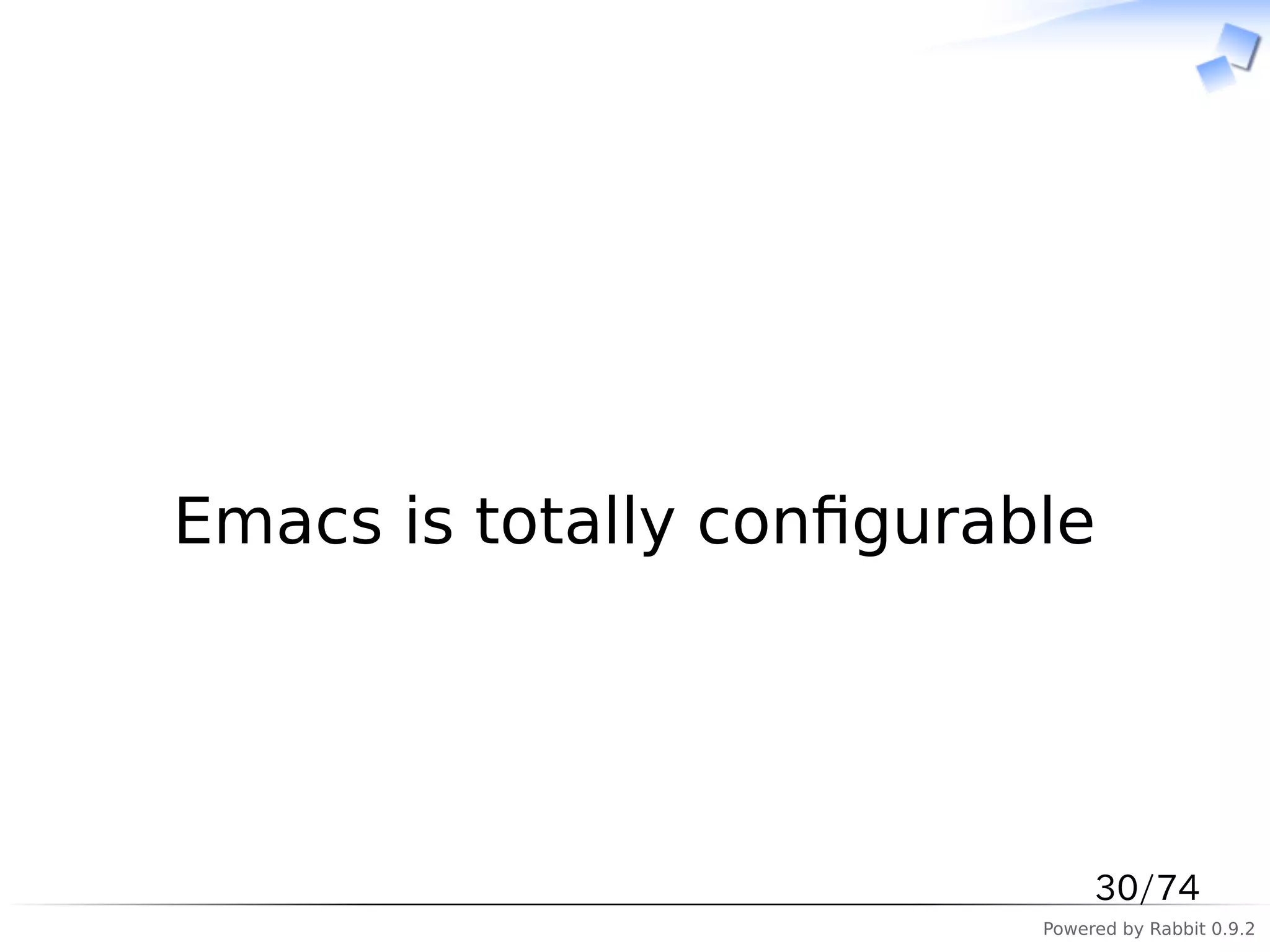 Emacs is totally configurable

30/74

Powered by Rabbit 0.9.2